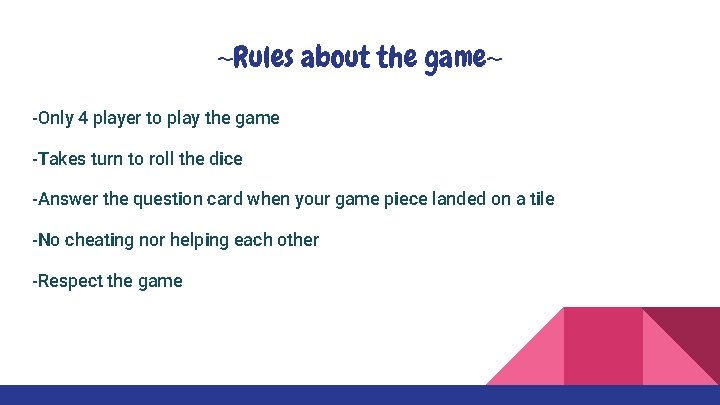 ~Rules about the game~

-Only 4 player to play the game

-Takes turn to roll the dice

-Answer the question card when your game piece landed on a tile

-No cheating nor helping each other

-Respect the game